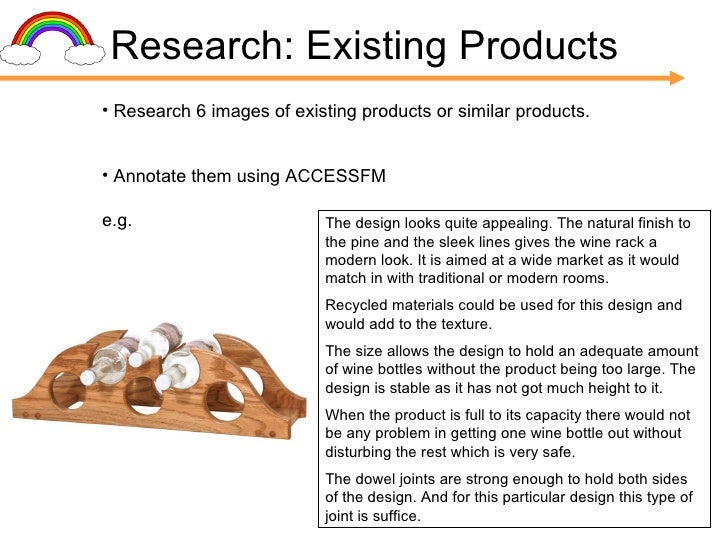 Research: Existing Products

• Research 6 images of existing products or similar products.

• Annotate them using ACCESSFM

e.g.

The design looks quite appealing. The natural finish to the pine and the sleek lines gives the wine rack a modern look. It is aimed at a wide market as it would match in with traditional or modern rooms.

Recycled materials could be used for this design and would add to the texture.

The size allows the design to hold an adequate amount of wine bottles without the product being too large. The design is stable as it has not got much height to it.

When the product is full to its capacity there would not be any problem in getting one wine bottle out without disturbing the rest which is very safe.

The dowel joints are strong enough to hold both sides of the design. And for this particular design this type of joint is suffice.